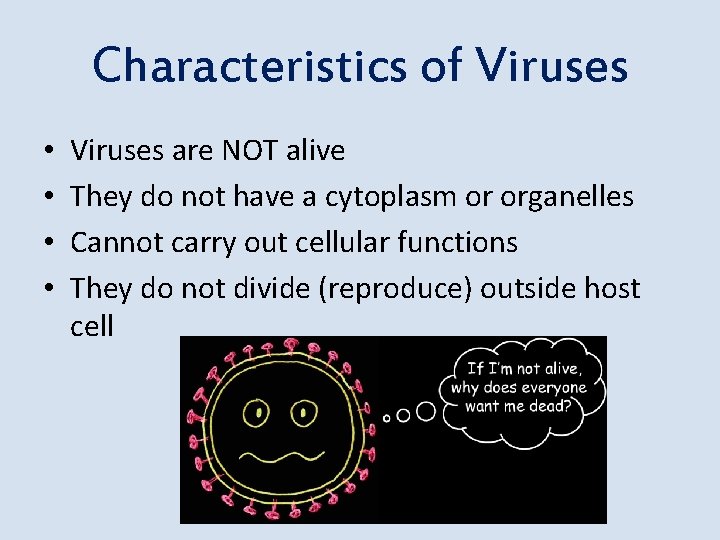 Characteristics of Viruses

• Viruses are NOT alive
• They do not have a cytoplasm or organelles
• Cannot carry out cellular functions
• They do not divide (reproduce) outside host cell

If I'm not alive, why does everyone want me dead?